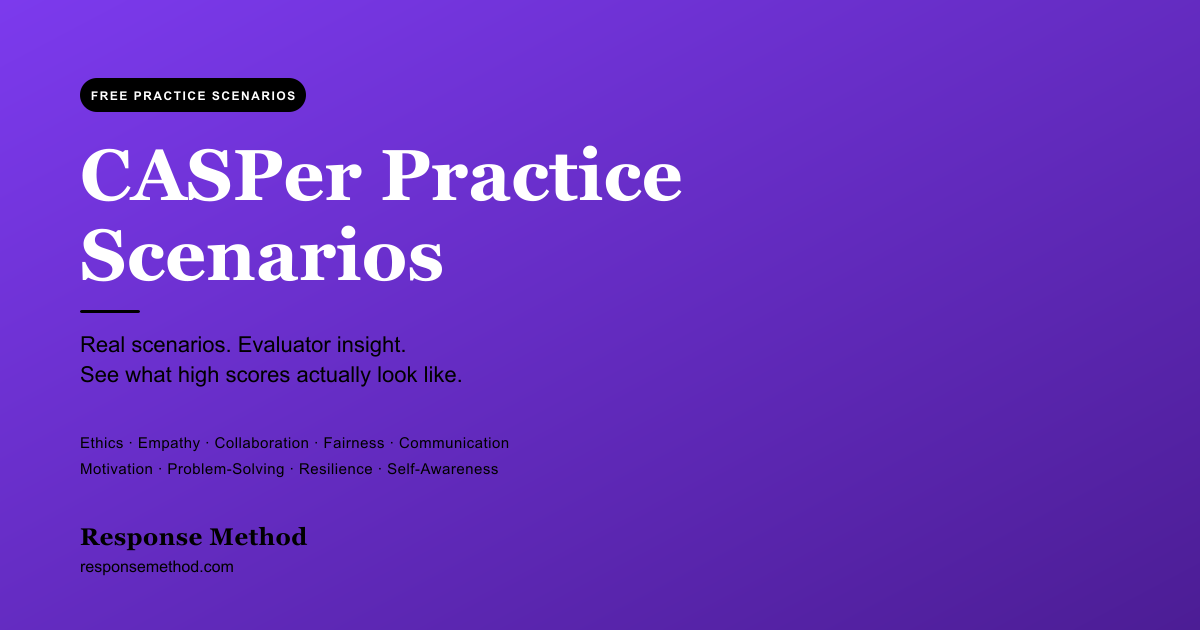 FREE PRACTICE SCENARIOS

CASPer Practice Scenarios

Real scenarios. Evaluator insight.
See what high scores actually look like.

Ethics · Empathy · Collaboration · Fairness · Communication
Motivation · Problem-Solving · Resilience · Self-Awareness

Response Method
responsemethod.com